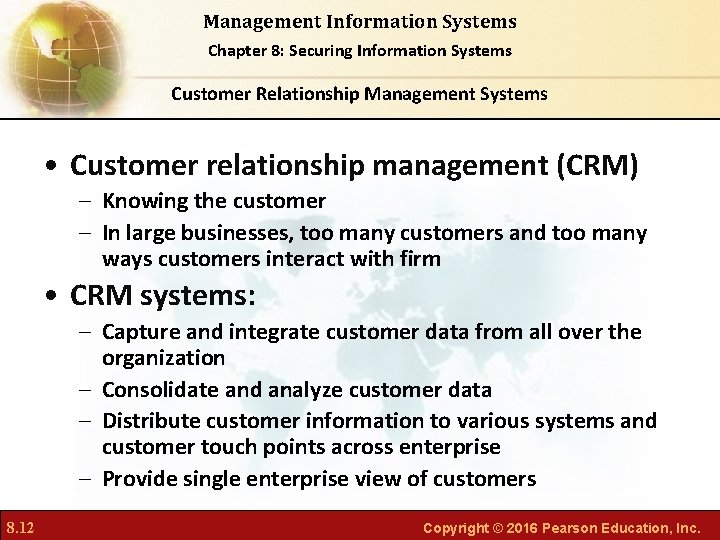 Management Information Systems
Chapter 8: Securing Information Systems

Customer Relationship Management Systems

• Customer relationship management (CRM)
– Knowing the customer
– In large businesses, too many customers and too many ways customers interact with firm

• CRM systems:
– Capture and integrate customer data from all over the organization
– Consolidate and analyze customer data
– Distribute customer information to various systems and customer touch points across enterprise
– Provide single enterprise view of customers

8.12

Copyright © 2016 Pearson Education, Inc.